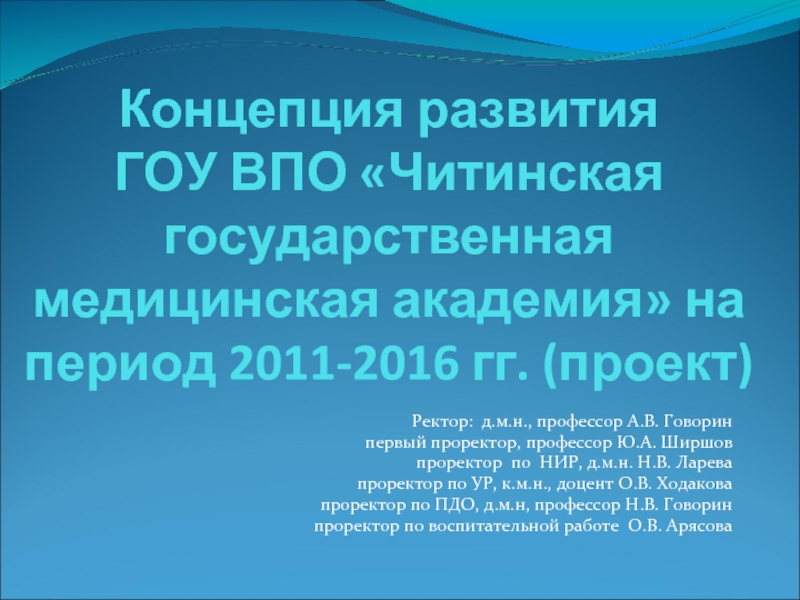 Концепция развития ГОУ ВПО «Читинская государственная медицинская академия» на период 2011-2016 гг. (проект)

Ректор: д.м.н., профессор А.В. Говорин
первый проректор, профессор Ю.А. Ширшов
проректор по НИР, д.м.н. Н.В. Ларева
проректор по УР, к.м.н., доцент О.В. Ходакова
проректор по ПДО, д.м.н, профессор Н.В. Говорин
проректор по воспитательной работе О.В. Арясова